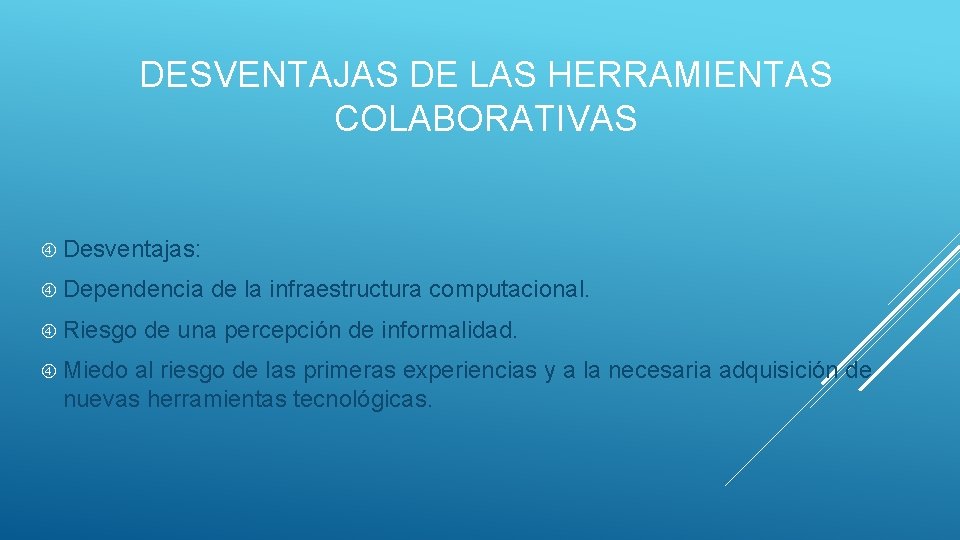 DESVENTAJAS DE LAS HERRAMIENTAS COLABORATIVAS

Desventajas:

Dependencia de la infraestructura computacional.

Riesgo de una percepción de informalidad.

Miedo al riesgo de las primeras experiencias y a la necesaria adquisición de nuevas herramientas tecnológicas.